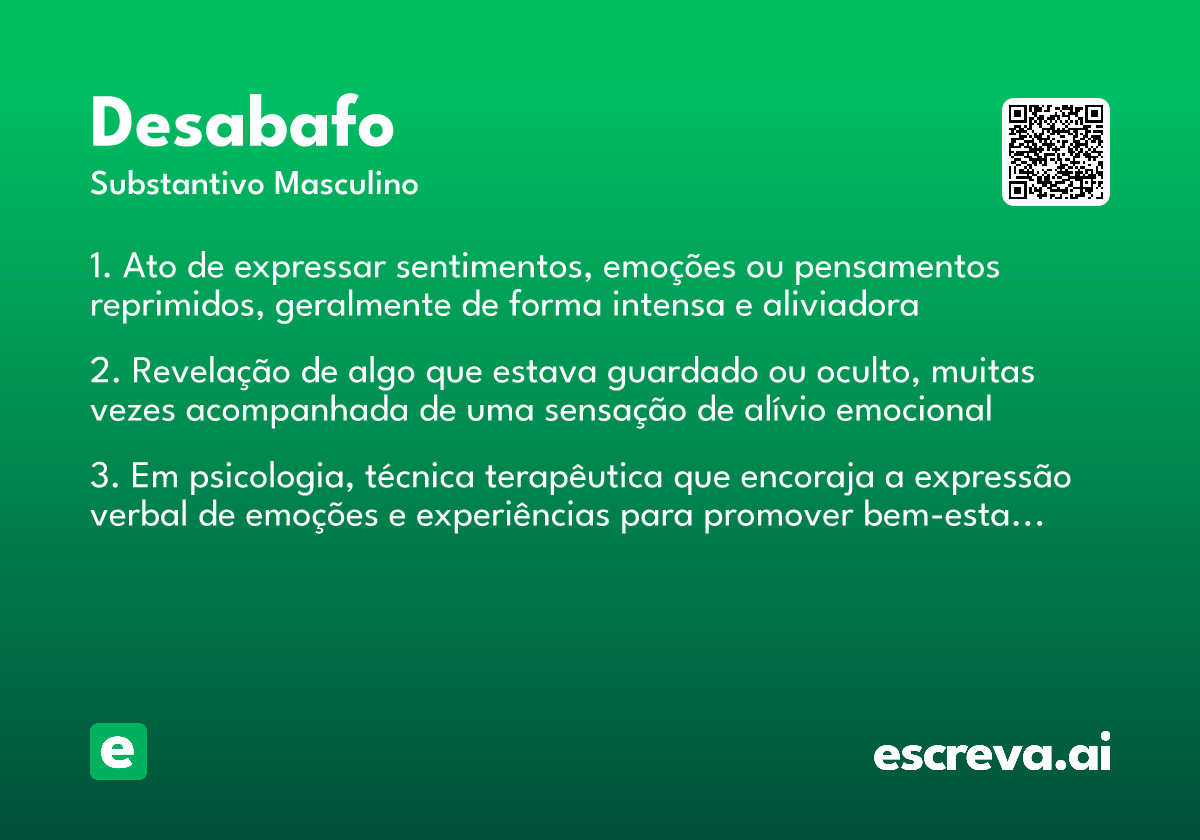 Desabafo

Substantivo Masculino

1. Ato de expressar sentimentos, emoções ou pensamentos reprimidos, geralmente de forma intensa e aliviadora

2. Revelação de algo que estava guardado ou oculto, muitas vezes acompanhada de uma sensação de alívio emocional

3. Em psicologia, técnica terapêutica que encoraja a expressão verbal de emoções e experiências para promover bem-esta...

e

escreva.ai